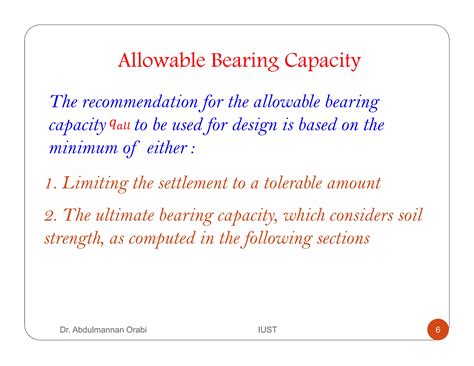 Allowable Bearing Capacity

The recommendation for the allowable bearing capacity $q_{all}$ to be used for design is based on the minimum of either :

1. Limiting the settlement to a tolerable amount

2. The ultimate bearing capacity, which considers soil strength, as computed in the following sections

Dr. Abdulmannan Orabi

IUST

6